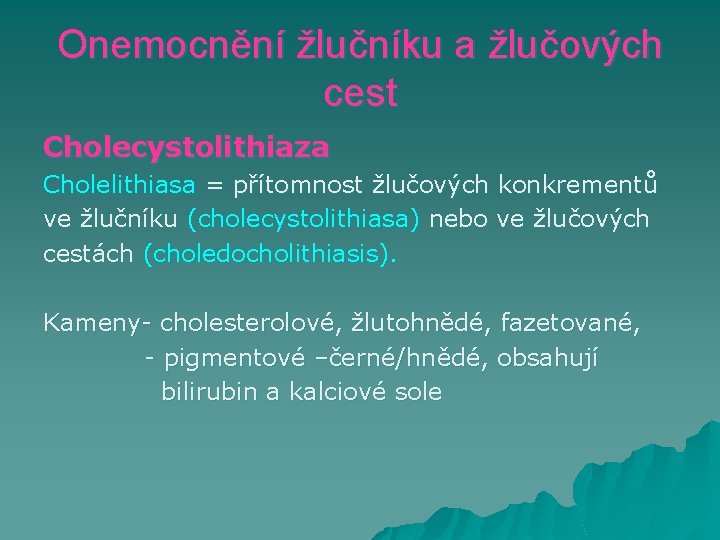 Onemocnění žlučníku a žlučových cest

Cholecystolithiaza

Cholelithiasa = přítomnost žlučových konkrementů ve žlučníku (cholecystolithiasa) nebo ve žlučových cestách (choledocholithiasis).

Kameny- cholesterolové, žlutohnědé, fazetované,
- pigmentové –černé/hnědé, obsahují bilirubin a kalciové sole